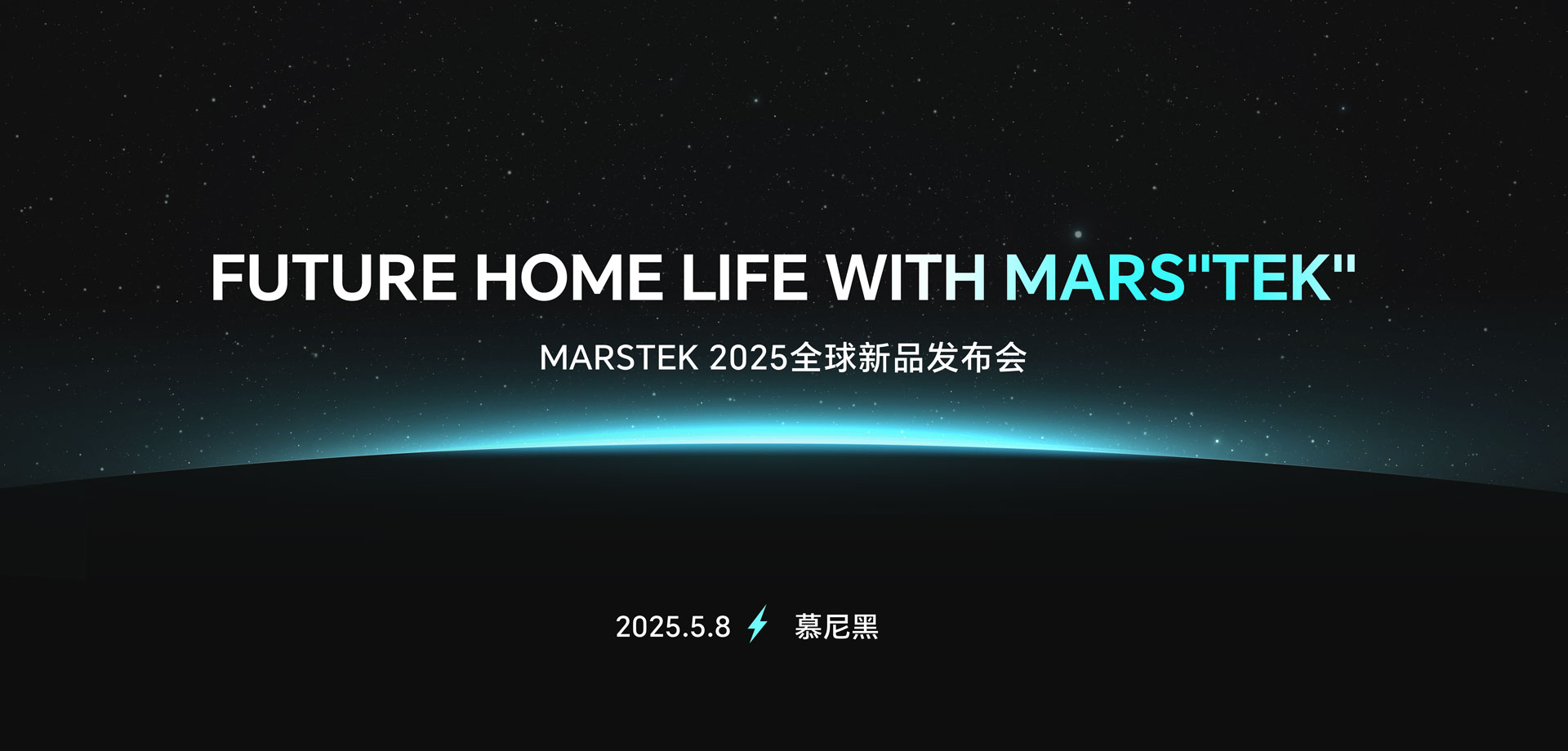 FUTURE HOME LIFE WITH MARS"TEK"

MARSTEK 2025全球新品发布会

2025.5.8 慕尼黑